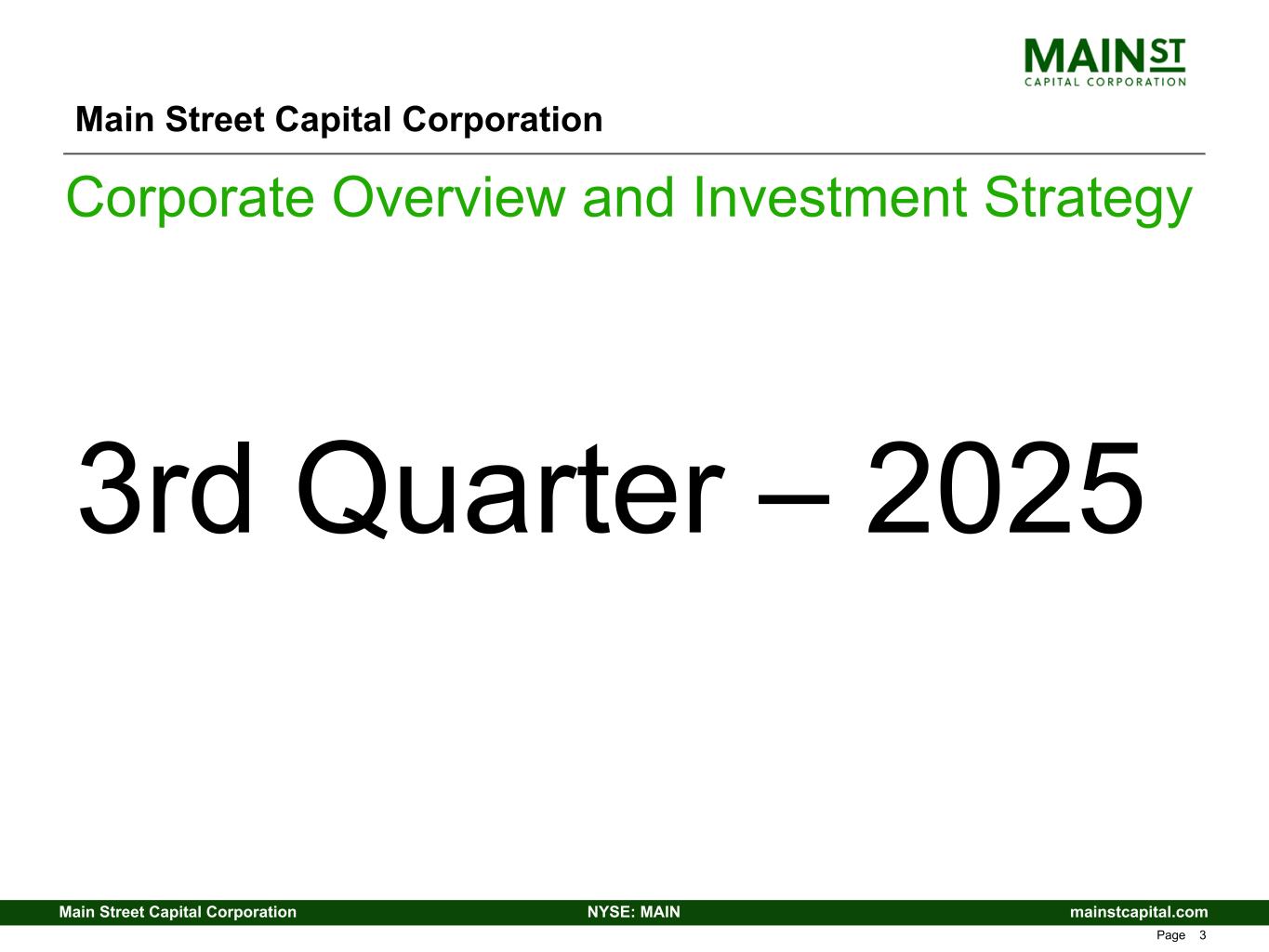 MAIN ST
CAPITAL CORPORATION

Main Street Capital Corporation

Corporate Overview and Investment Strategy

3rd Quarter – 2025

Main Street Capital Corporation NYSE: MAIN mainstcapital.com

Page 3